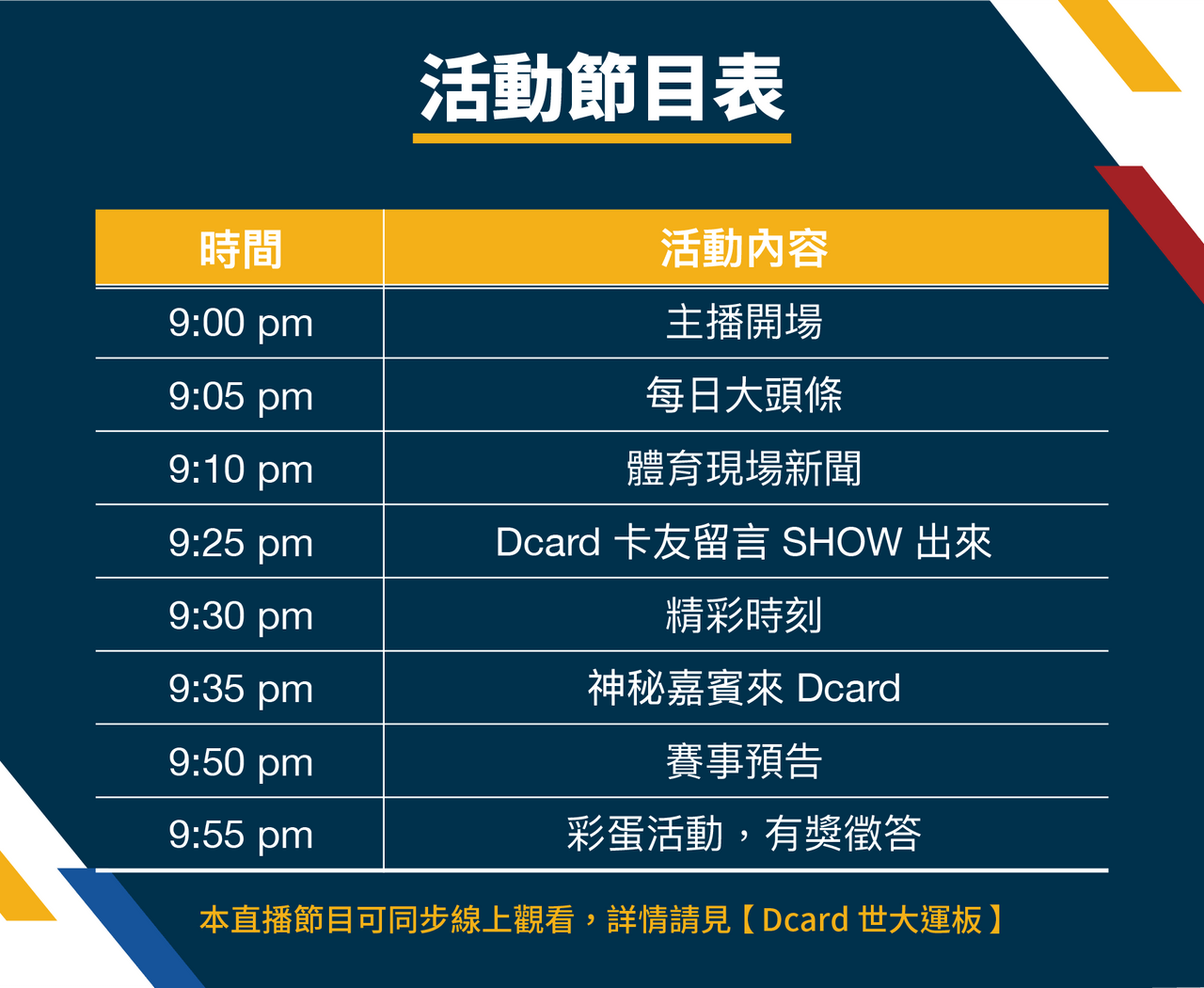 活動節目表

| 時間 | 活動內容 |
|---|---|
| 9:00 pm | 主播開場 |
| 9:05 pm | 每日大頭條 |
| 9:10 pm | 體育現場新聞 |
| 9:25 pm | Dcard 卡友留言 SHOW 出來 |
| 9:30 pm | 精彩時刻 |
| 9:35 pm | 神秘嘉賓來 Dcard |
| 9:50 pm | 賽事預告 |
| 9:55 pm | 彩蛋活動，有獎徵答 |

本直播節目可同步線上觀看，詳情請見【Dcard 世大運板】